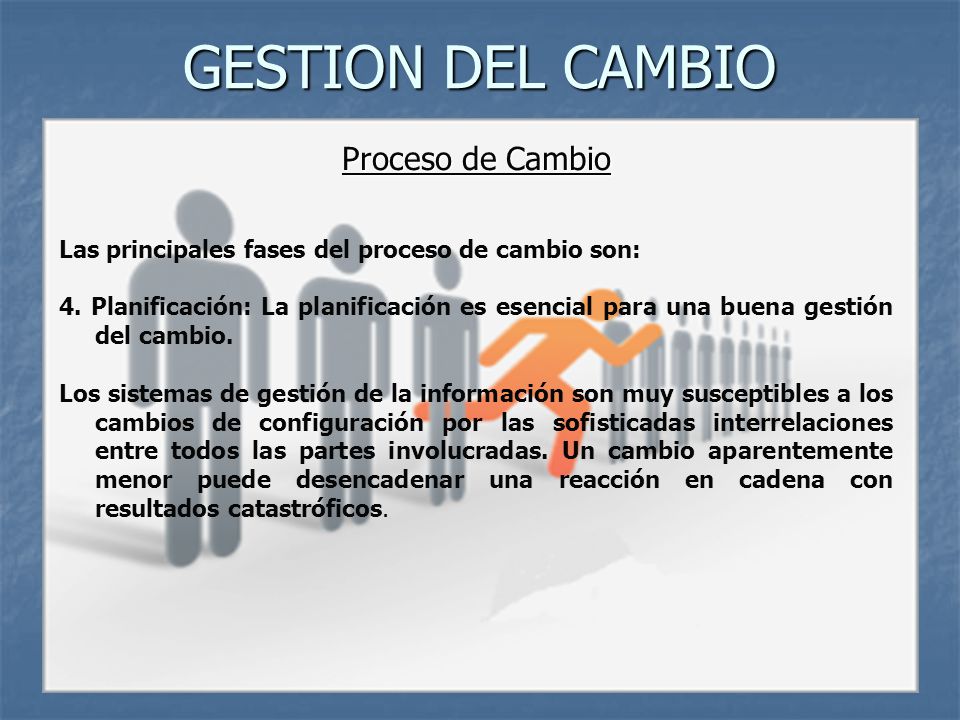 GESTION DEL CAMBIO

Proceso de Cambio

Las principales fases del proceso de cambio son:

4. Planificación: La planificación es esencial para una buena gestión del cambio.

Los sistemas de gestión de la información son muy susceptibles a los cambios de configuración por las sofisticadas interrelaciones entre todos las partes involucradas. Un cambio aparentemente menor puede desencadenar una reacción en cadena con resultados catastróficos.